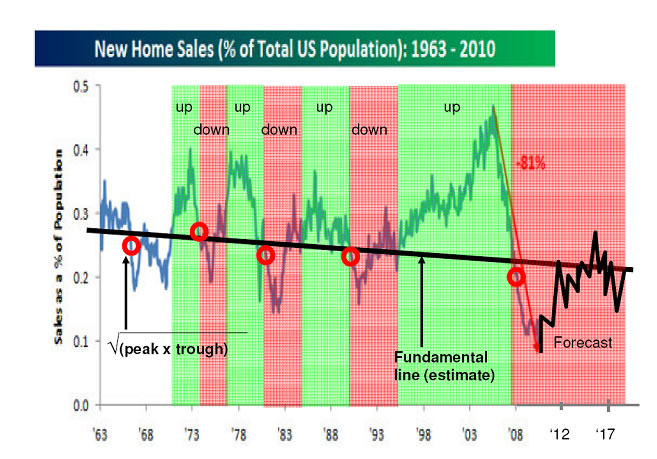 New Home Sales (% of Total US Population): 1963 - 2010

Sales as a % of Population

0.5
0.4
0.3
0.2
0.1
0.0

up
down
up
down
up
down
up

-81%

$\sqrt{\text{(peak x trough)}}$

Fundamental line (estimate)

Forecast

'63 '68 '73 '78 '83 '88 '93 '98 '03 '08 '12 '17